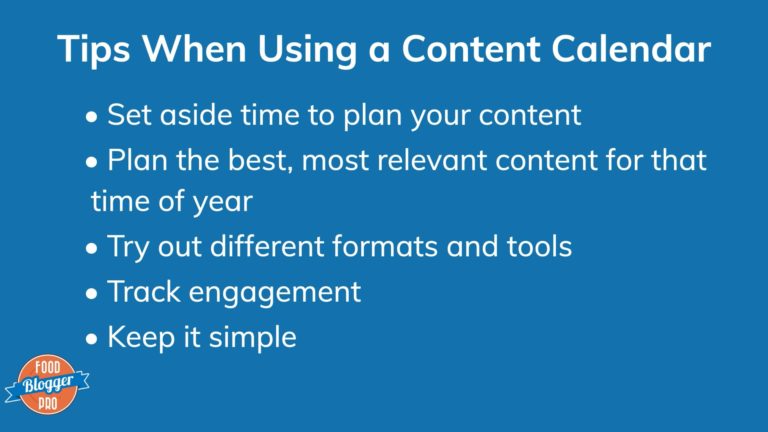 Tips When Using a Content Calendar

• Set aside time to plan your content
• Plan the best, most relevant content for that time of year
• Try out different formats and tools
• Track engagement
• Keep it simple

FOOD Blogger PRO